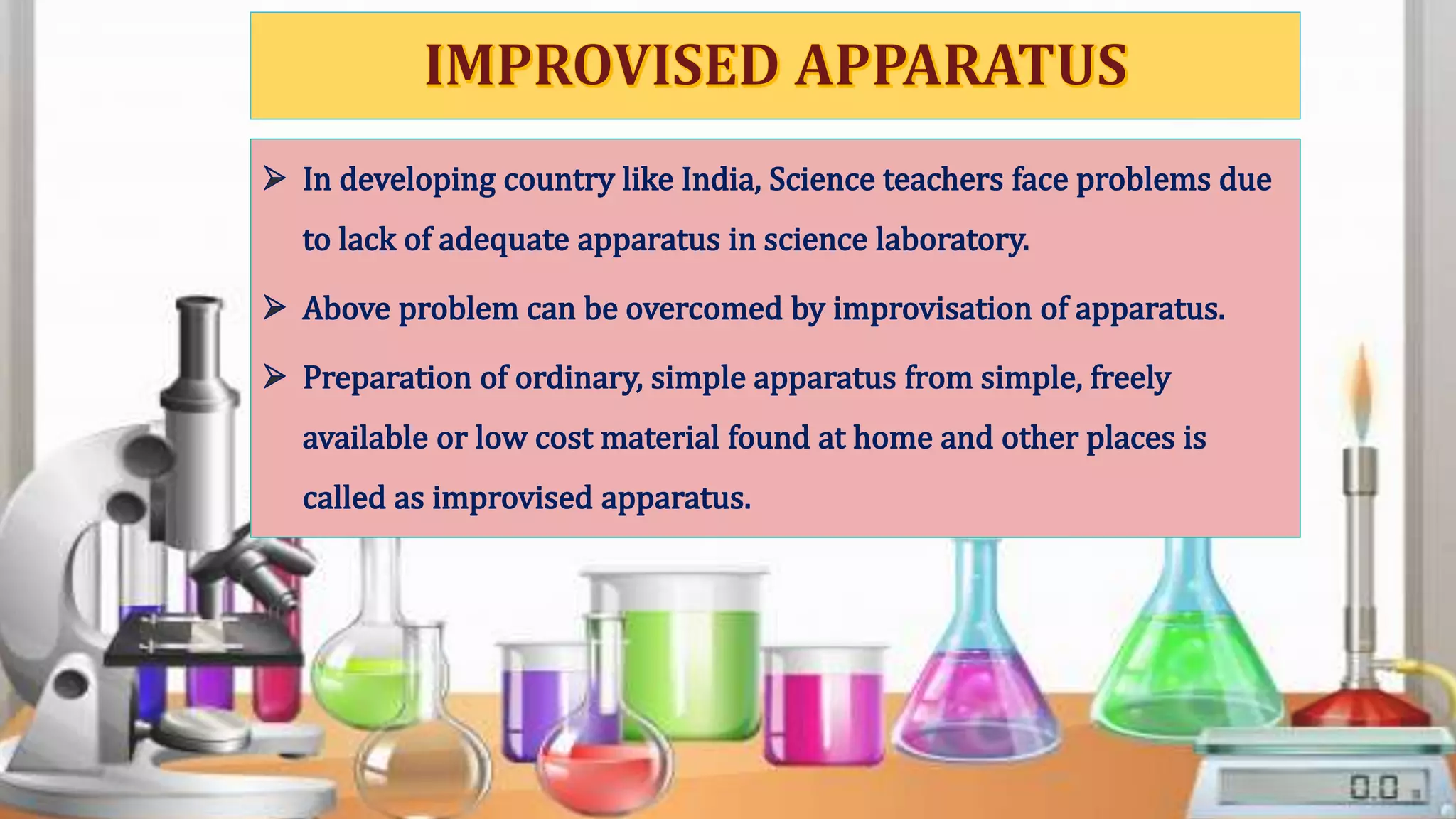 IMPROVISED APPARATUS

➢ In developing country like India, Science teachers face problems due to lack of adequate apparatus in science laboratory.

➢ Above problem can be overcomed by improvisation of apparatus.

➢ Preparation of ordinary, simple apparatus from simple, freely available or low cost material found at home and other places is called as improvised apparatus.

0.0